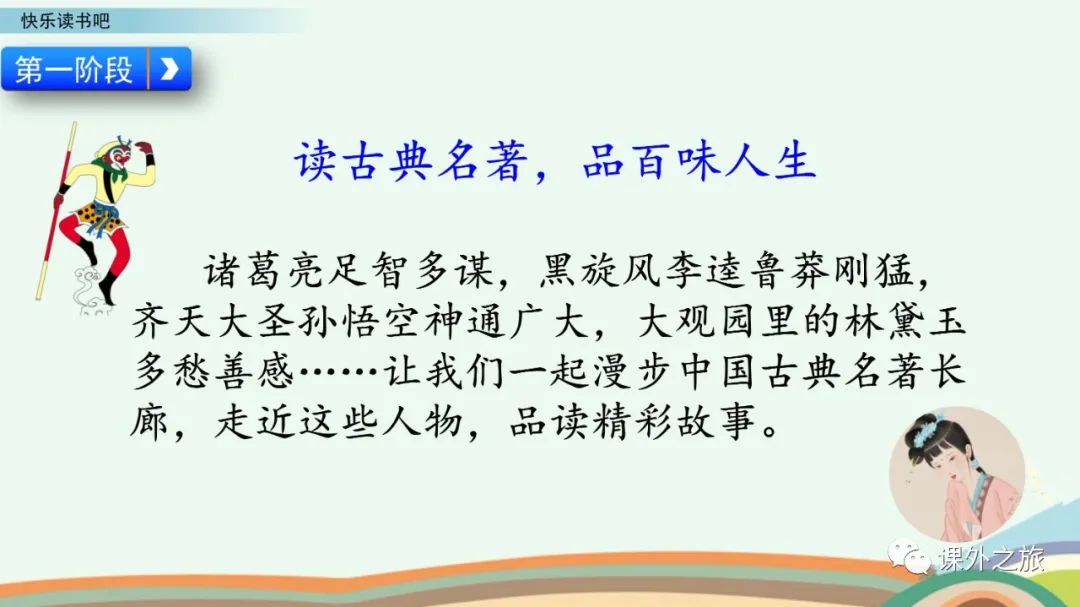 快乐读书吧

第一阶段

读古典名著，品百味人生

诸葛亮足智多谋，黑旋风李逵鲁莽刚猛，齐天大圣孙悟空神通广大，大观园里的林黛玉多愁善感……让我们一起漫步中国古典名著长廊，走近这些人物，品读精彩故事。

课外之旅